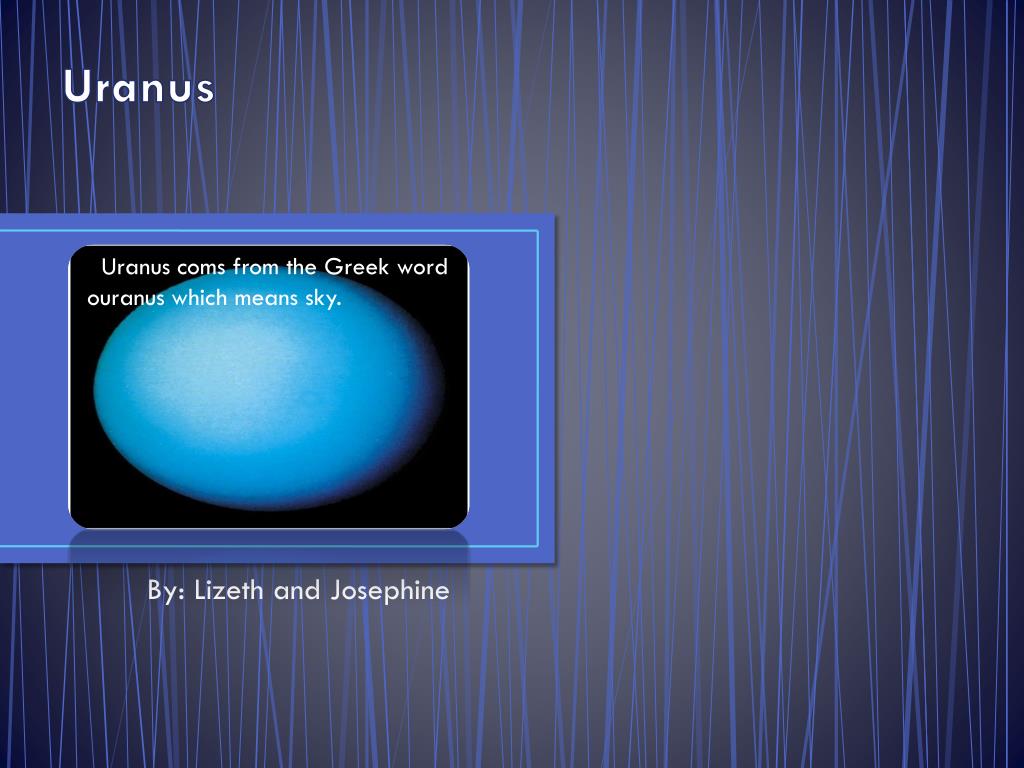 Uranus

Uranus coms from the Greek word ouranus which means sky.

By: Lizeth and Josephine